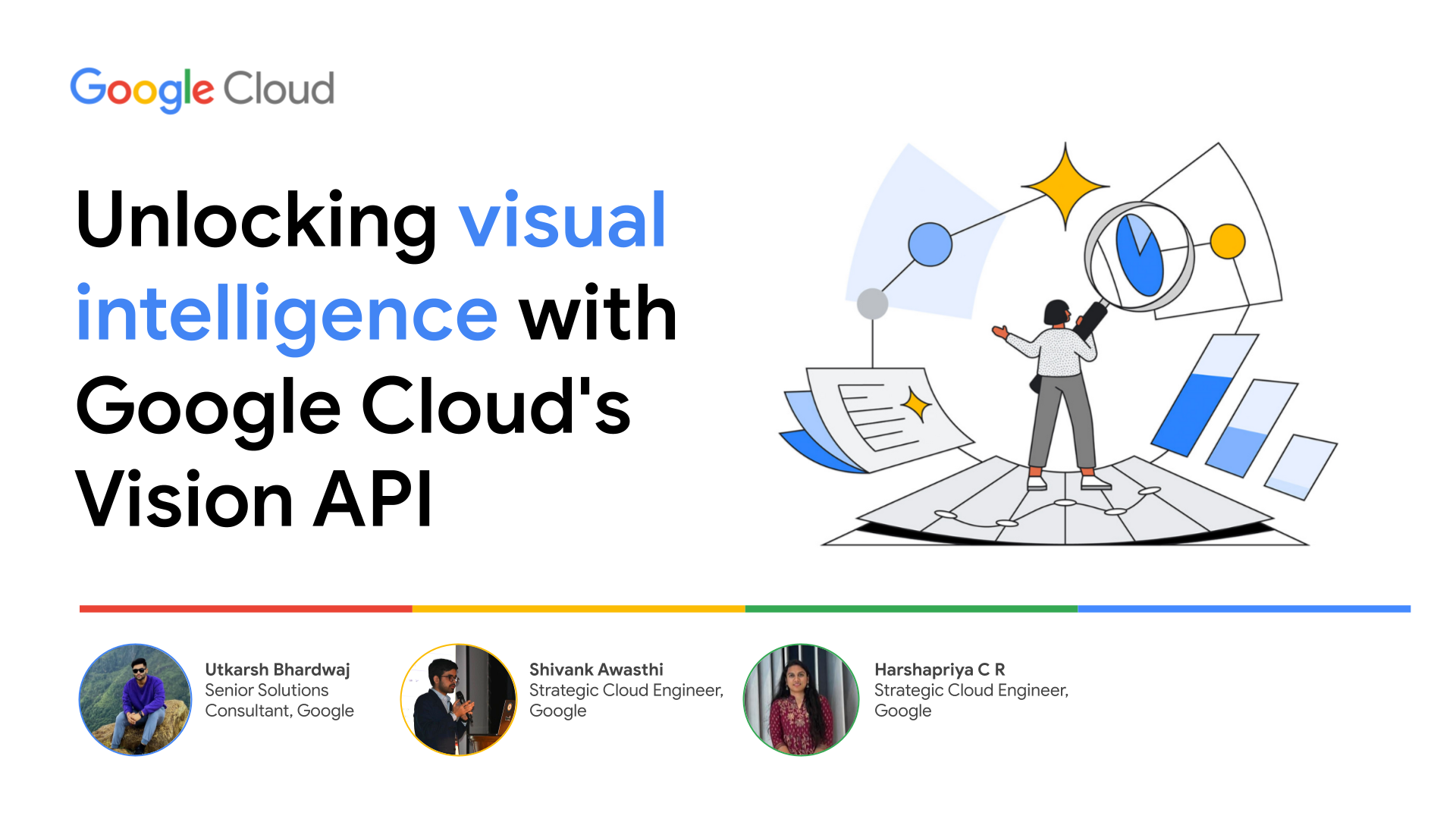 Google Cloud

Unlocking visual intelligence with Google Cloud's Vision API

Utkarsh Bhardwaj
Senior Solutions Consultant, Google

Shivank Awasthi
Strategic Cloud Engineer, Google

Harshapriya C R
Strategic Cloud Engineer, Google